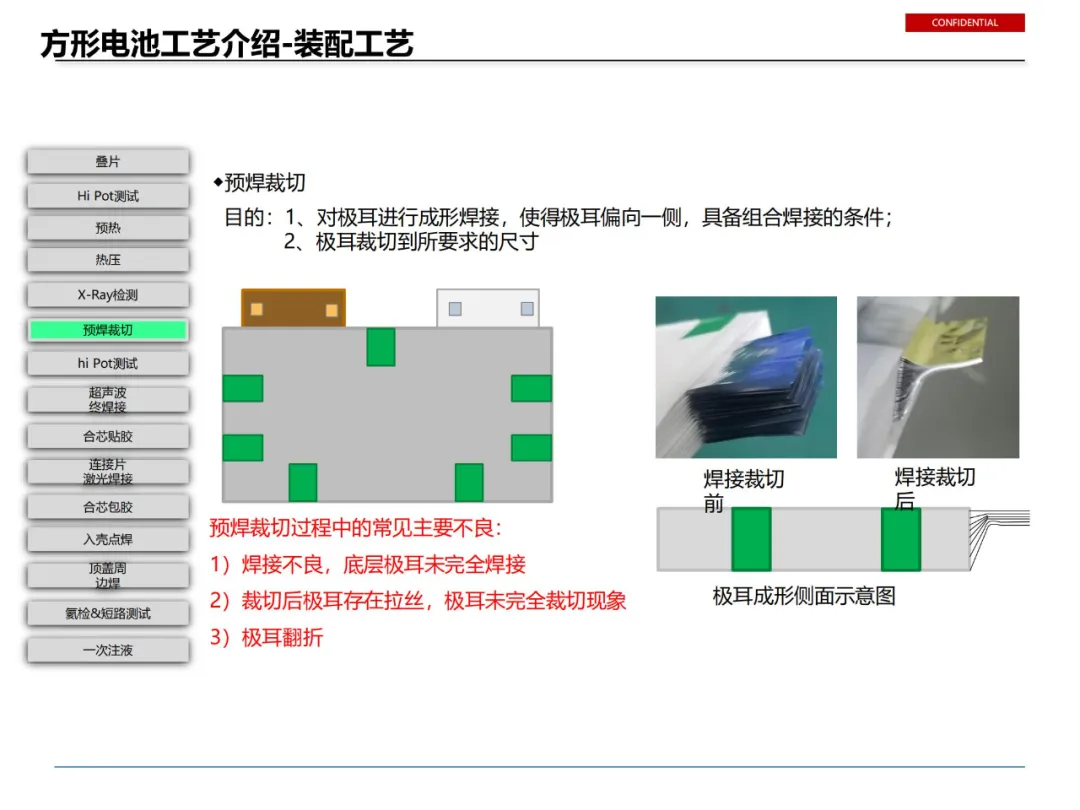 CONFIDENTIAL

方形电池工艺介绍-装配工艺

叠片

Hi Pot测试

预热

热压

X-Ray检测

预焊裁切

hi Pot测试

超声波终焊接

合芯贴胶

连接片激光焊接

合芯包胶

入壳点焊

顶盖周边焊

氦检&短路测试

一次注液

◆预焊裁切

目的：1、对极耳进行成形焊接，使得极耳偏向一侧，具备组合焊接的条件；
2、极耳裁切到所要求的尺寸

预焊裁切过程中的常见主要不良：

1）焊接不良，底层极耳未完全焊接

2）裁切后极耳存在拉丝，极耳未完全裁切现象

3）极耳翻折

焊接裁切前

焊接裁切后

极耳成形侧面示意图